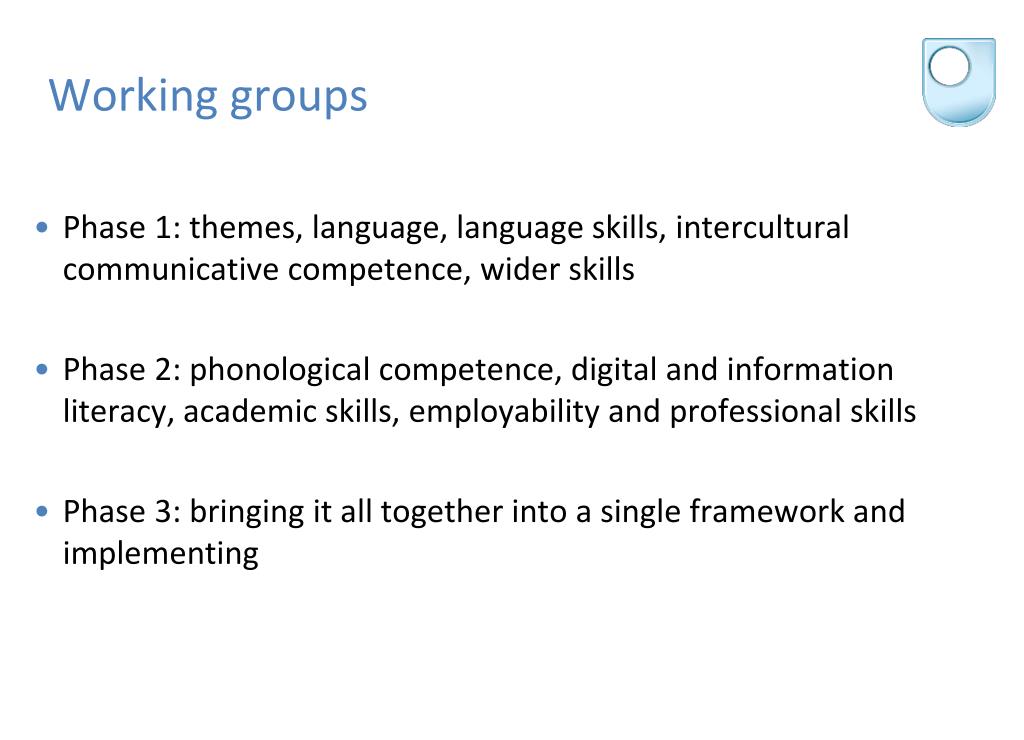 Working groups

• Phase 1: themes, language, language skills, intercultural communicative competence, wider skills

• Phase 2: phonological competence, digital and information literacy, academic skills, employability and professional skills

• Phase 3: bringing it all together into a single framework and implementing